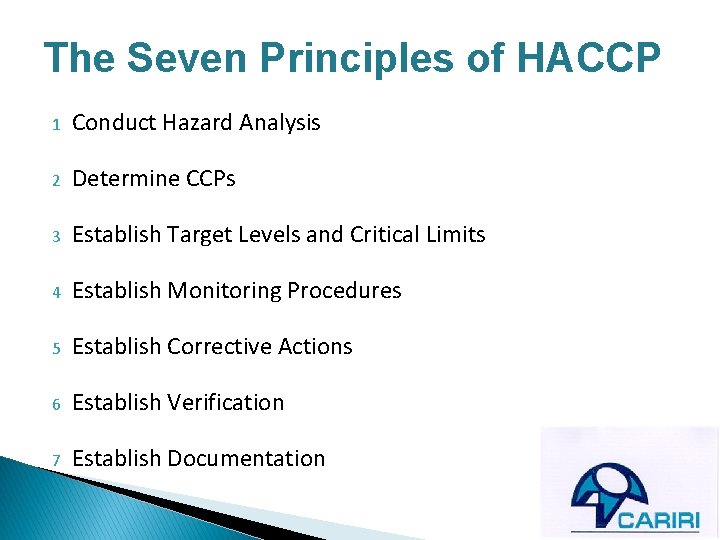 The Seven Principles of HACCP

1 Conduct Hazard Analysis

2 Determine CCPs

3 Establish Target Levels and Critical Limits

4 Establish Monitoring Procedures

5 Establish Corrective Actions

6 Establish Verification

7 Establish Documentation

CARIRI